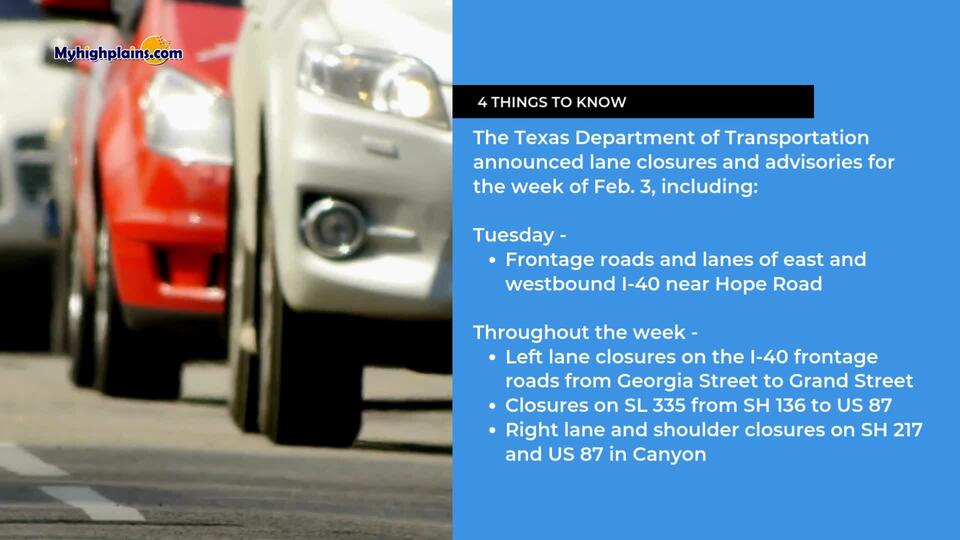 Myhighplains.com

4 THINGS TO KNOW

The Texas Department of Transportation announced lane closures and advisories for the week of Feb. 3, including:

Tuesday -
• Frontage roads and lanes of east and westbound I-40 near Hope Road

Throughout the week -
• Left lane closures on the I-40 frontage roads from Georgia Street to Grand Street
• Closures on SL 335 from SH 136 to US 87
• Right lane and shoulder closures on SH 217 and US 87 in Canyon